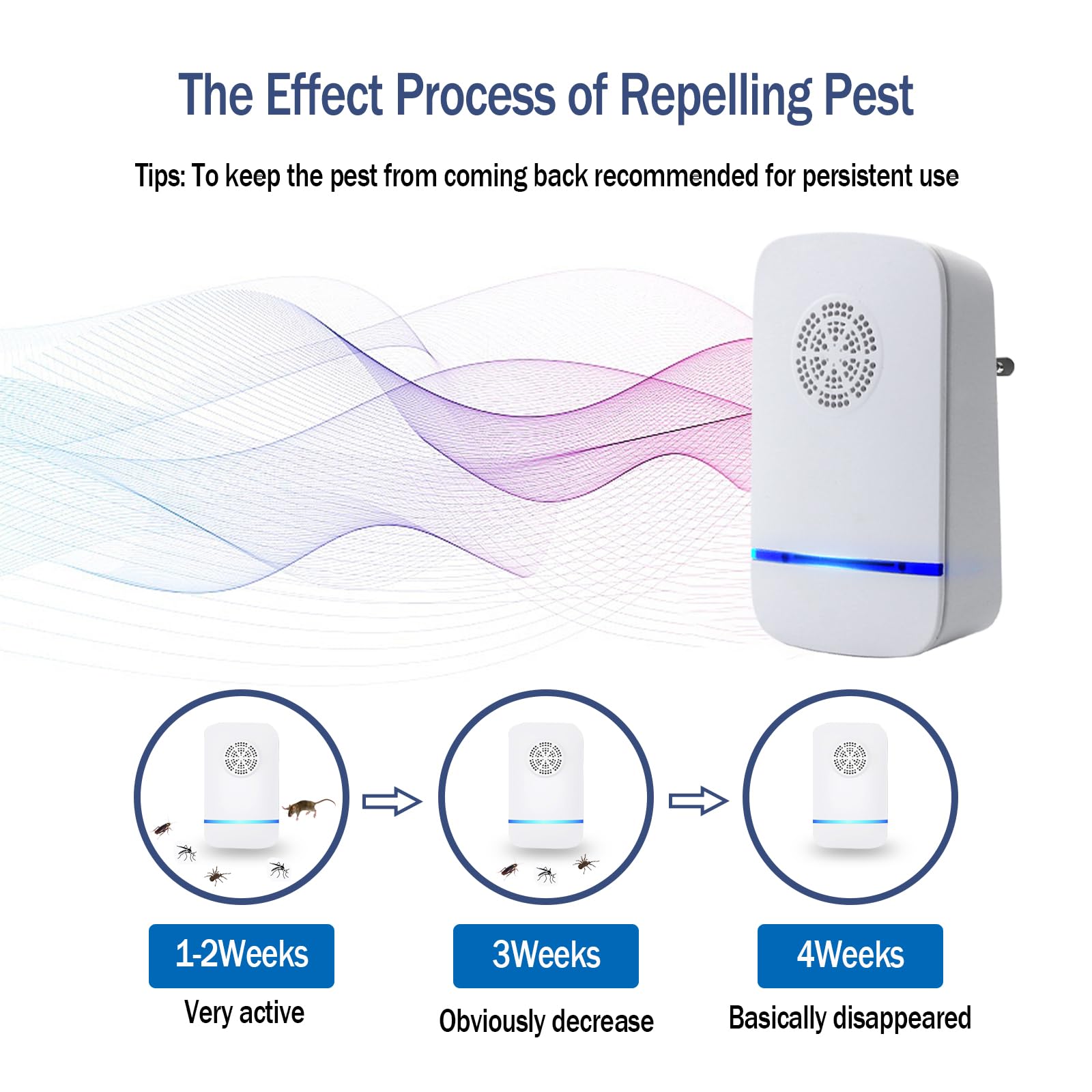 The Effect Process of Repelling Pest

Tips: To keep the pest from coming back recommended for persistent use

1-2Weeks
Very active

3Weeks
Obviously decrease

4Weeks
Basically disappeared